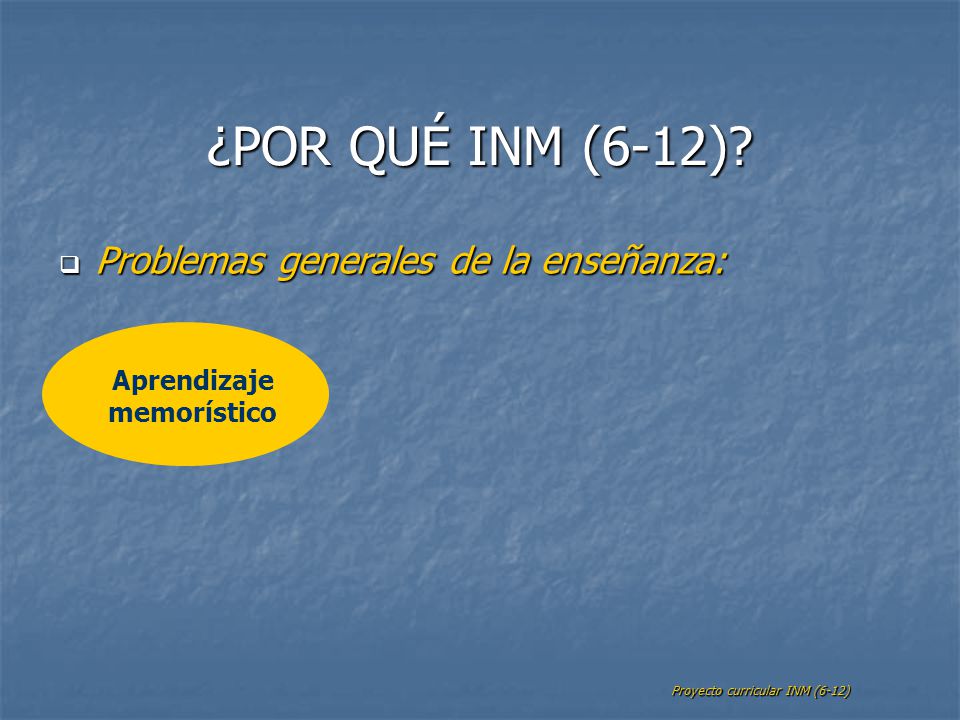 ¿POR QUÉ INM (6-12)?

Problemas generales de la enseñanza:

Aprendizaje memorístico

Proyecto curricular INM (6-12)